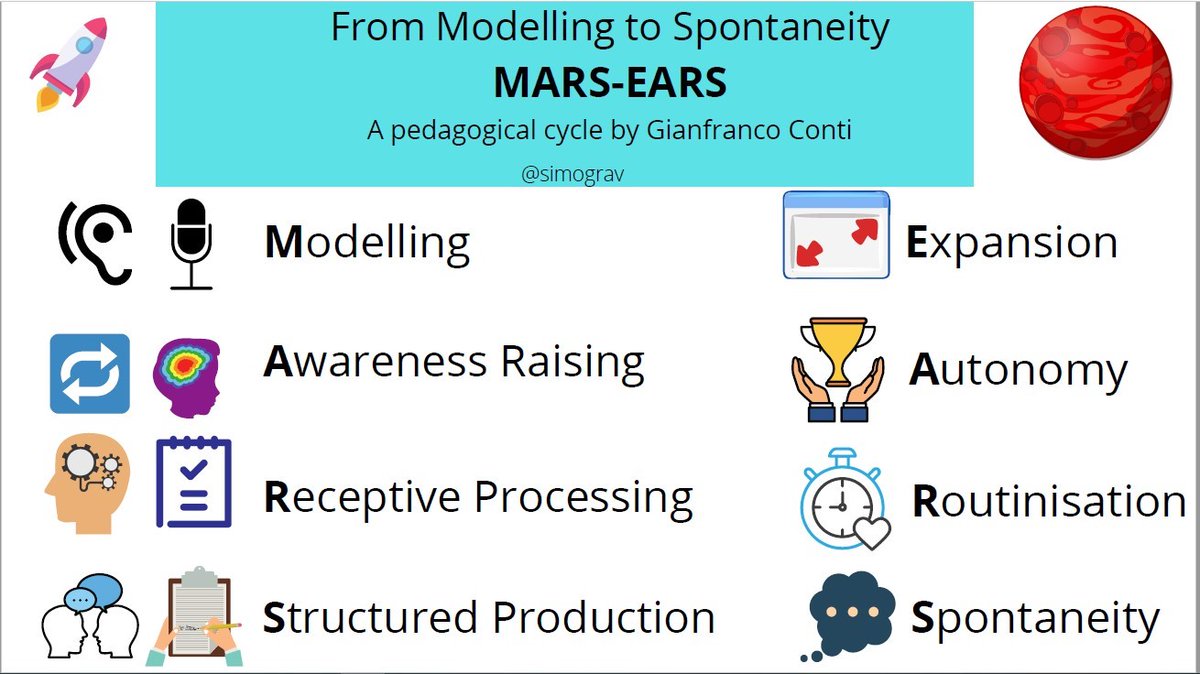 From Modelling to Spontaneity
MARS-EARS
A pedagogical cycle by Gianfranco Conti
@simograv

Modelling

Awareness Raising

Receptive Processing

Structured Production

Expansion

Autonomy

Routinisation

Spontaneity